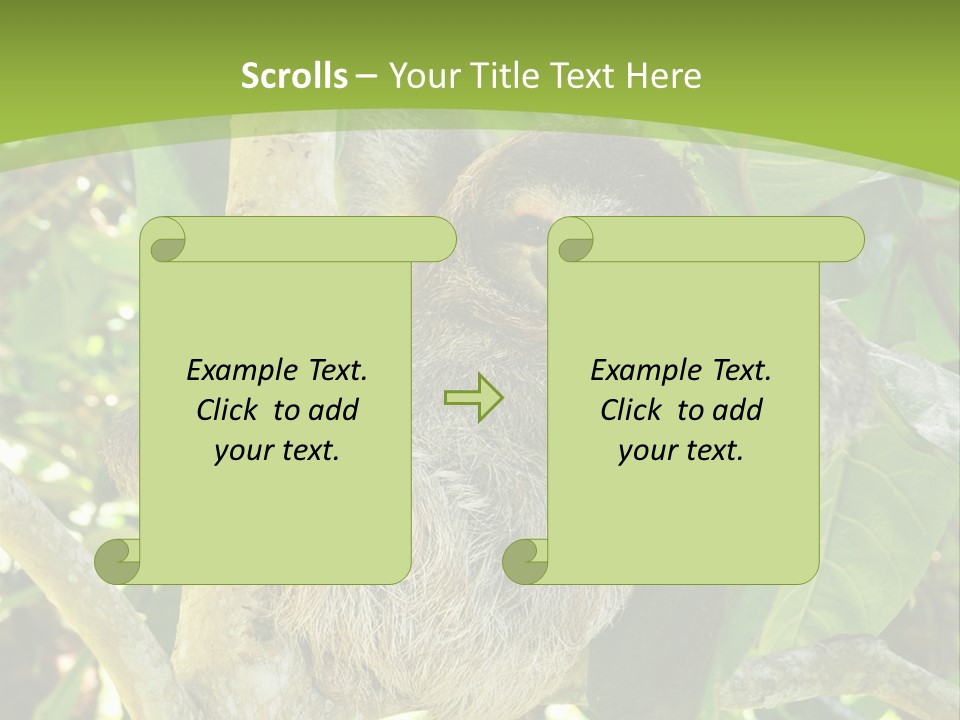 Scrolls – Your Title Text Here

Example Text. Click to add your text.

Example Text. Click to add your text.